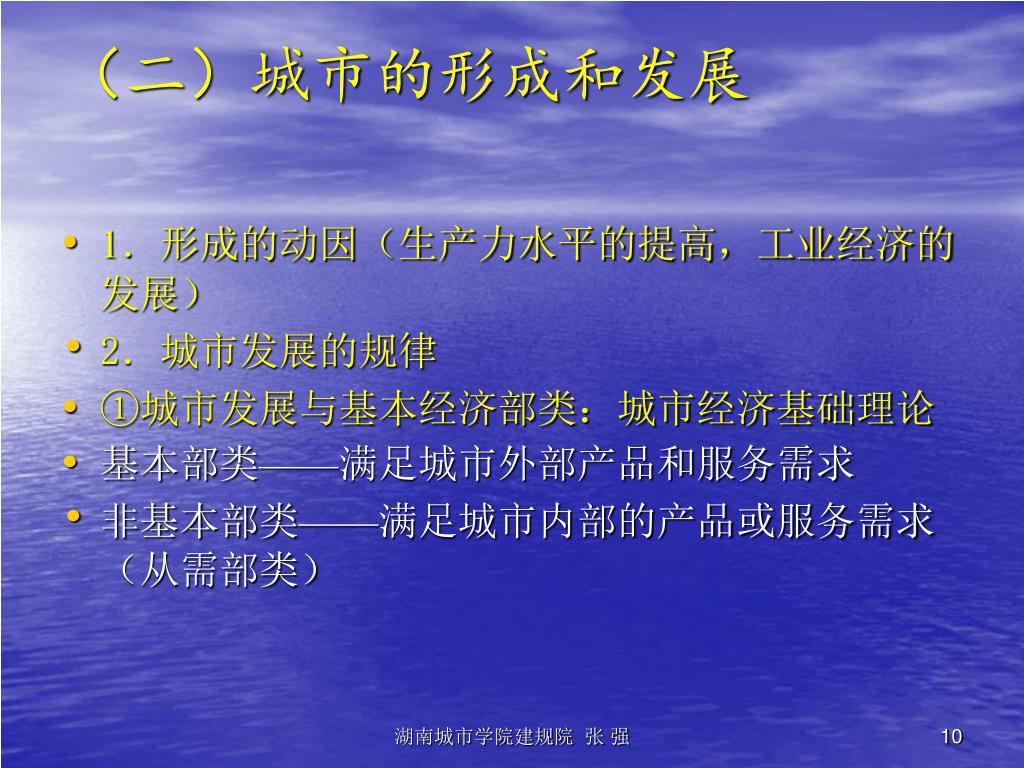 （二）城市的形成和发展

• 1．形成的动因（生产力水平的提高，工业经济的发展）
• 2．城市发展的规律
• ①城市发展与基本经济部类：城市经济基础理论
• 基本部类——满足城市外部产品和服务需求
• 非基本部类——满足城市内部的产品或服务需求（从需部类）

湖南城市学院建规院 张 强

10